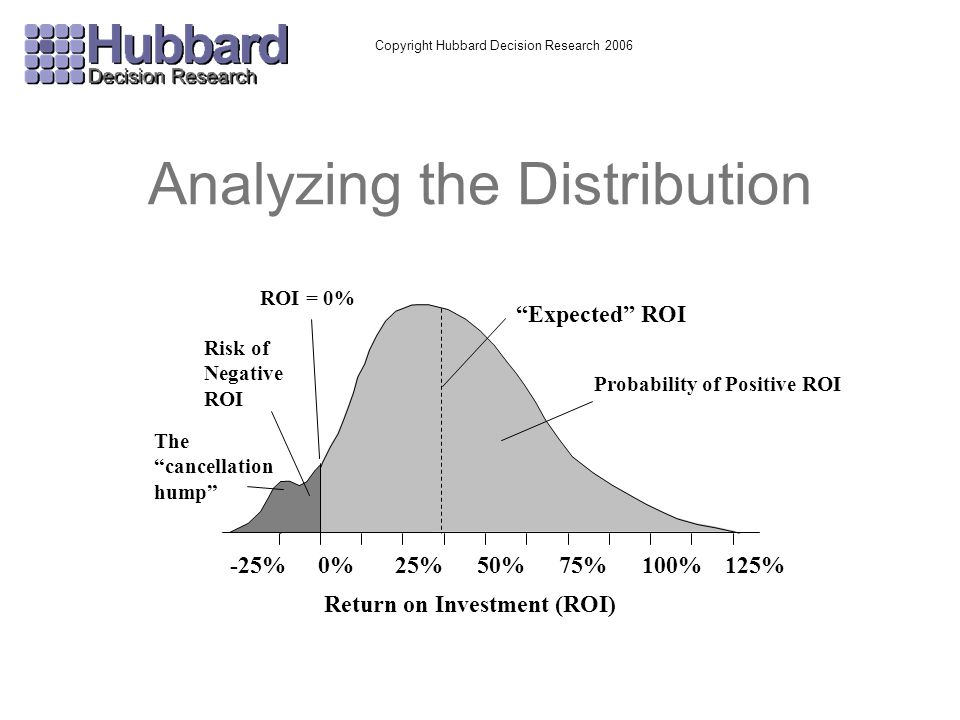 Hubbard
Decision Research

Copyright Hubbard Decision Research 2006

Analyzing the Distribution

ROI = 0%

“Expected” ROI

Risk of Negative ROI

Probability of Positive ROI

The “cancellation hump”

-25% 0% 25% 50% 75% 100% 125%

Return on Investment (ROI)